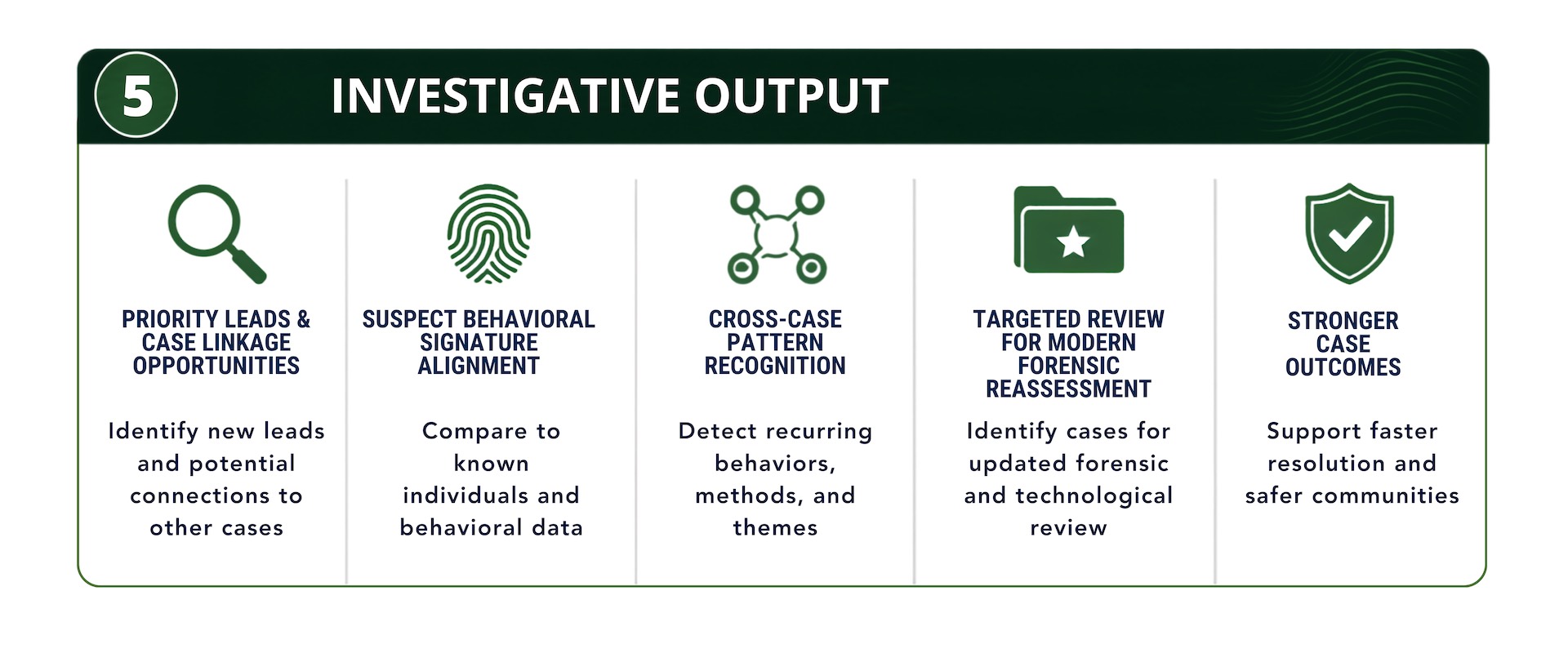 5

INVESTIGATIVE OUTPUT

PRIORITY LEADS & CASE LINKAGE OPPORTUNITIES

Identify new leads and potential connections to other cases

SUSPECT BEHAVIORAL SIGNATURE ALIGNMENT

Compare to known individuals and behavioral data

CROSS-CASE PATTERN RECOGNITION

Detect recurring behaviors, methods, and themes

TARGETED REVIEW FOR MODERN FORENSIC REASSESSMENT

Identify cases for updated forensic and technological review

STRONGER CASE OUTCOMES

Support faster resolution and safer communities